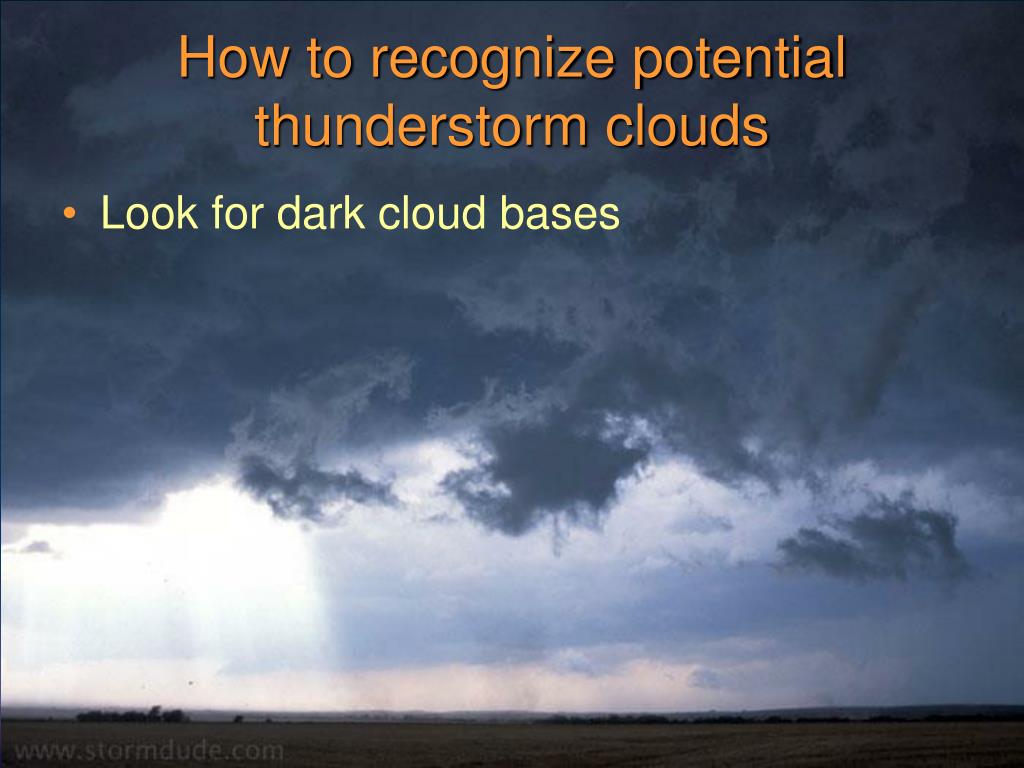 How to recognize potential thunderstorm clouds

• Look for dark cloud bases

www.stormdude.com